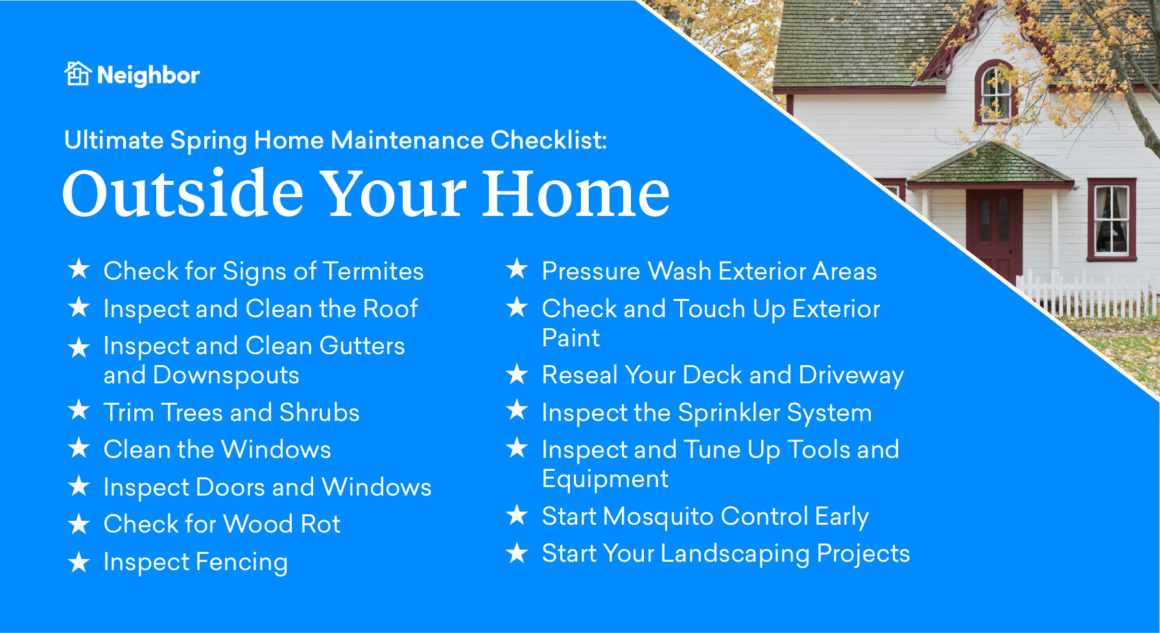 Neighbor

Ultimate Spring Home Maintenance Checklist:

Outside Your Home

★ Check for Signs of Termites
★ Inspect and Clean the Roof
★ Inspect and Clean Gutters and Downspouts
★ Trim Trees and Shrubs
★ Clean the Windows
★ Inspect Doors and Windows
★ Check for Wood Rot
★ Inspect Fencing

★ Pressure Wash Exterior Areas
★ Check and Touch Up Exterior Paint
★ Reseal Your Deck and Driveway
★ Inspect the Sprinkler System
★ Inspect and Tune Up Tools and Equipment
★ Start Mosquito Control Early
★ Start Your Landscaping Projects